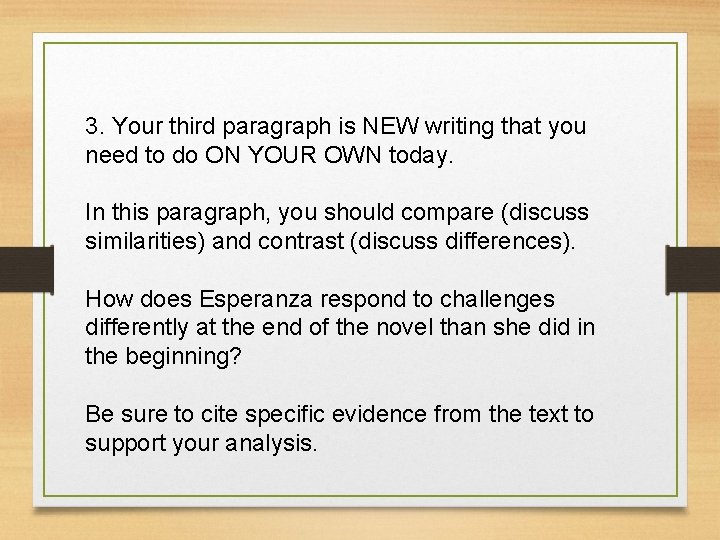 3. Your third paragraph is NEW writing that you need to do ON YOUR OWN today.

In this paragraph, you should compare (discuss similarities) and contrast (discuss differences).

How does Esperanza respond to challenges differently at the end of the novel than she did in the beginning?

Be sure to cite specific evidence from the text to support your analysis.